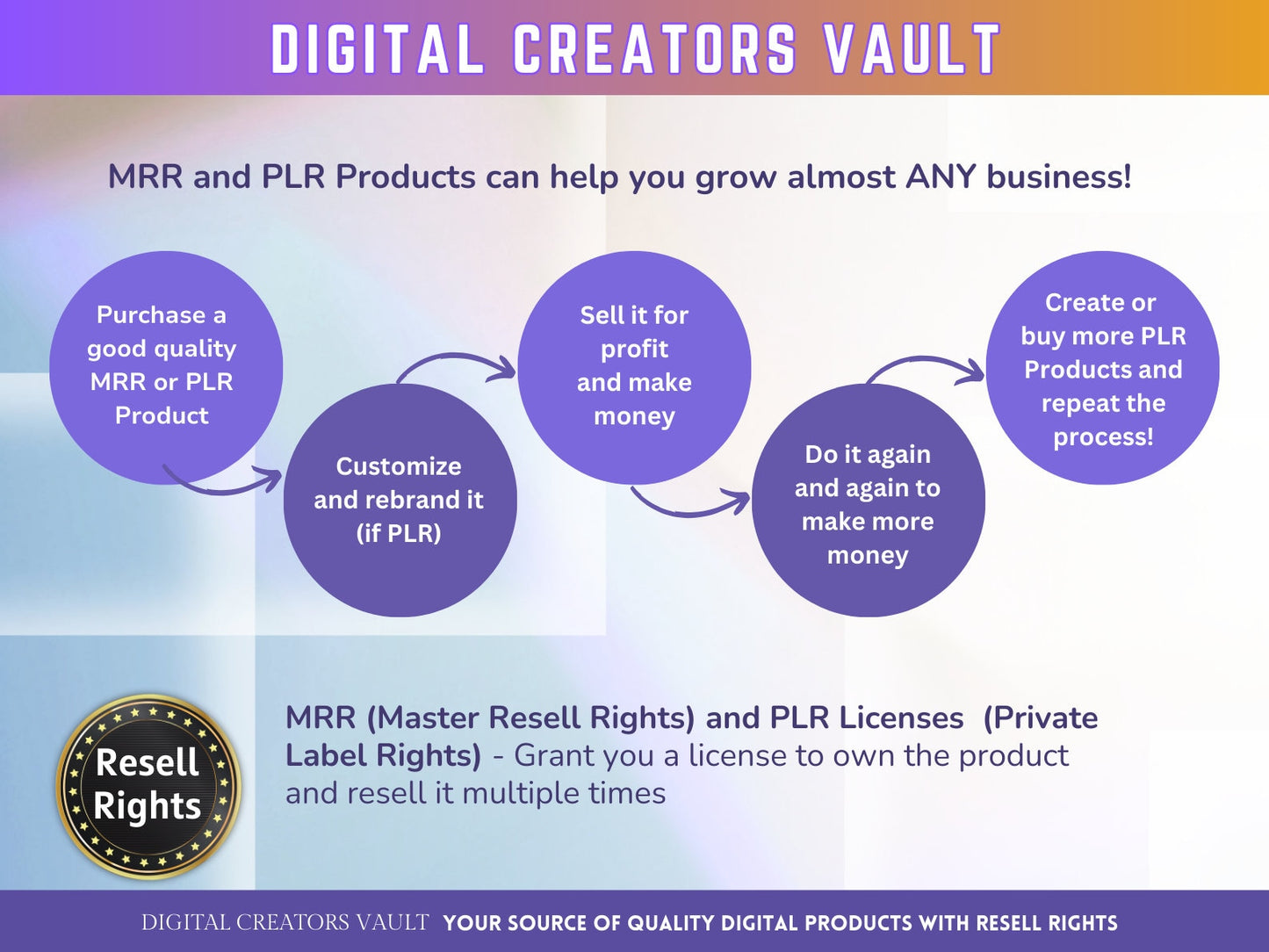 DIGITAL CREATORS VAULT

MRR and PLR Products can help you grow almost ANY business!

Purchase a good quality MRR or PLR Product

Customize and rebrand it (if PLR)

Sell it for profit and make money

Do it again and again to make more money

Create or buy more PLR Products and repeat the process!

Resell Rights

MRR (Master Resell Rights) and PLR Licenses (Private Label Rights) - Grant you a license to own the product and resell it multiple times

DIGITAL CREATORS VAULT YOUR SOURCE OF QUALITY DIGITAL PRODUCTS WITH RESELL RIGHTS